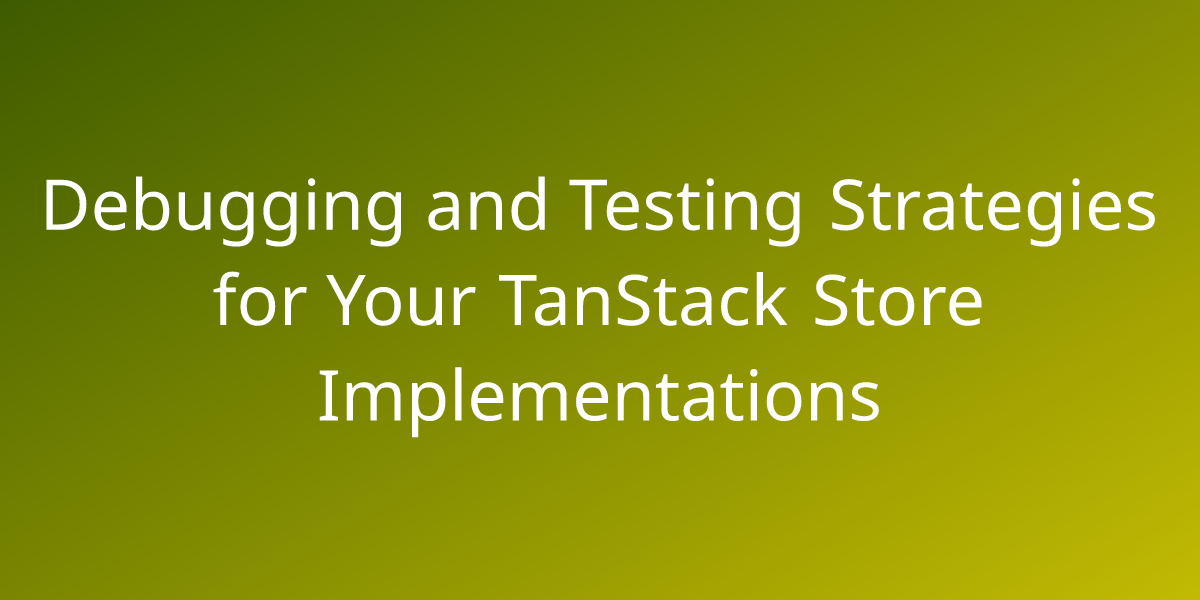 Debugging and Testing Strategies for Your TanStack Store Implementations